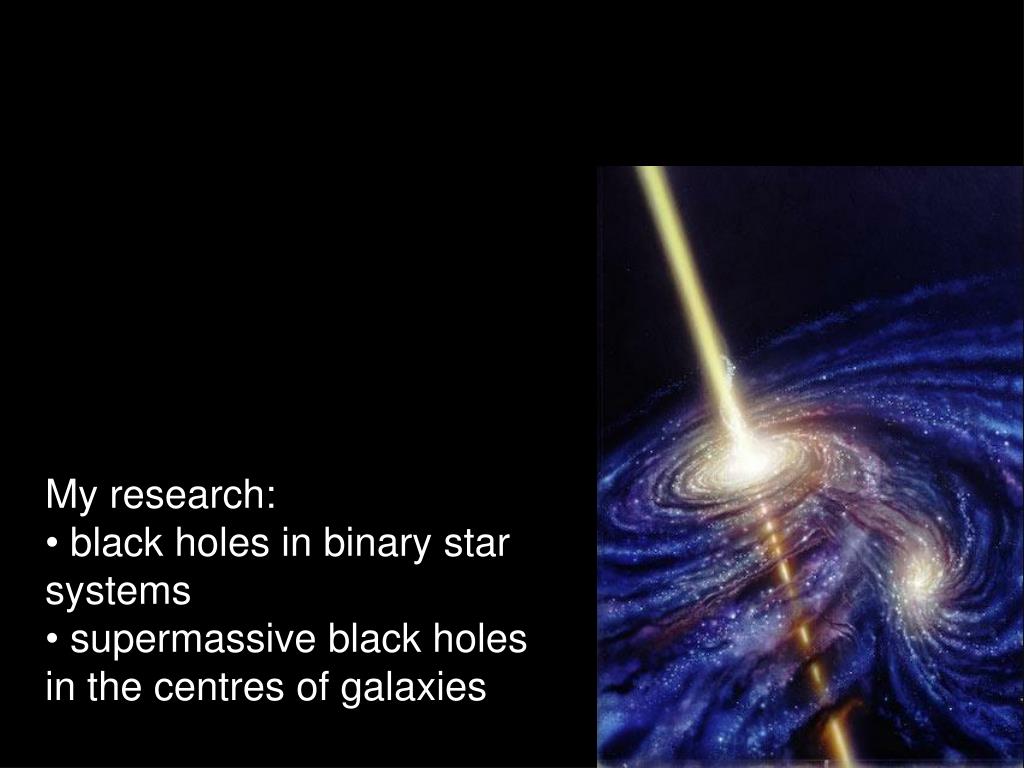 My research:
• black holes in binary star systems
• supermassive black holes in the centres of galaxies